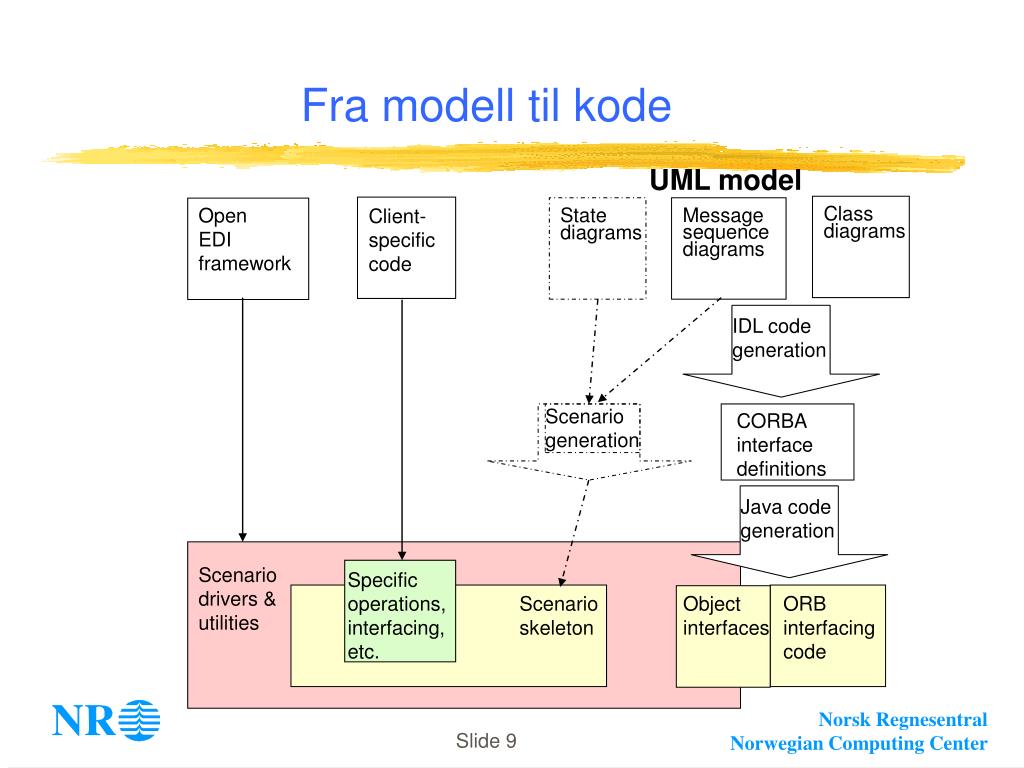 Fra modell til kode

UML model

Open EDI framework

Client-specific code

State diagrams

Message sequence diagrams

Class diagrams

IDL code generation

Scenario generation

CORBA interface definitions

Java code generation

Scenario drivers & utilities

Specific operations, interfacing, etc.

Scenario skeleton

Object interfaces

ORB interfacing code

NR

Slide 9

Norsk Regnesentral
Norwegian Computing Center